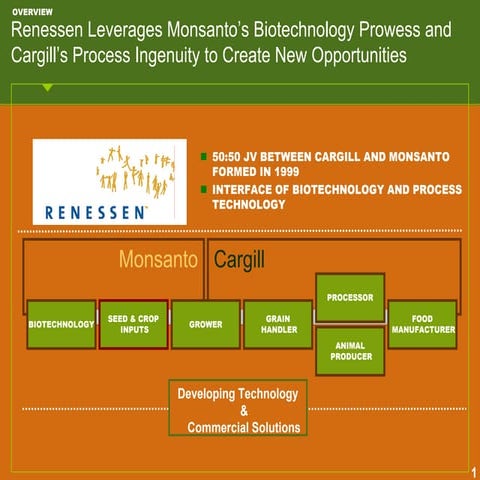 OVERVIEW

Renessen Leverages Monsanto's Biotechnology Prowess and Cargill's Process Ingenuity to Create New Opportunities

RENESSEN™

50:50 JV BETWEEN CARGILL AND MONSANTO FORMED IN 1999

INTERFACE OF BIOTECHNOLOGY AND PROCESS TECHNOLOGY

Monsanto

Cargill

BIOTECHNOLOGY

SEED & CROP INPUTS

GROWER

GRAIN HANDLER

PROCESSOR

ANIMAL PRODUCER

FOOD MANUFACTURER

Developing Technology & Commercial Solutions

1